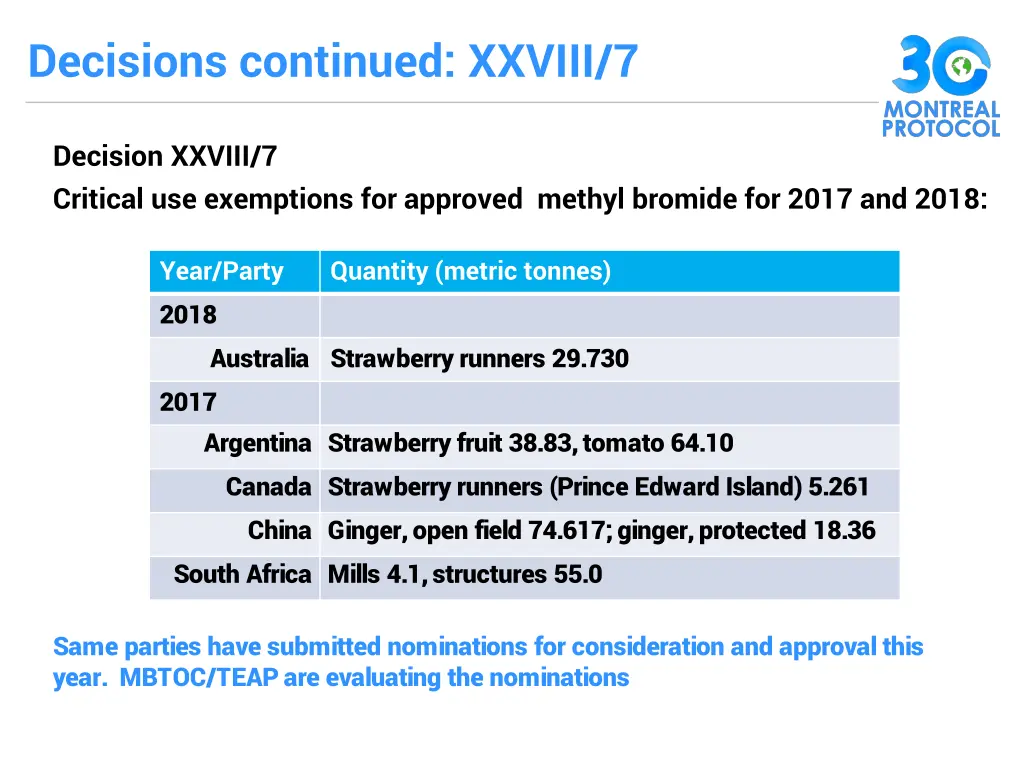 Decisions continued: XXVIII/7

30 MONTREAL PROTOCOL

Decision XXVIII/7

Critical use exemptions for approved methyl bromide for 2017 and 2018:

| Year/Party | Quantity (metric tonnes) |
|---|---|
| 2018 | |
| Australia | Strawberry runners 29.730 |
| 2017 | |
| Argentina | Strawberry fruit 38.83, tomato 64.10 |
| Canada | Strawberry runners (Prince Edward Island) 5.261 |
| China | Ginger, open field 74.617; ginger, protected 18.36 |
| South Africa | Mills 4.1, structures 55.0 |

Same parties have submitted nominations for consideration and approval this year. MBTOC/TEAP are evaluating the nominations